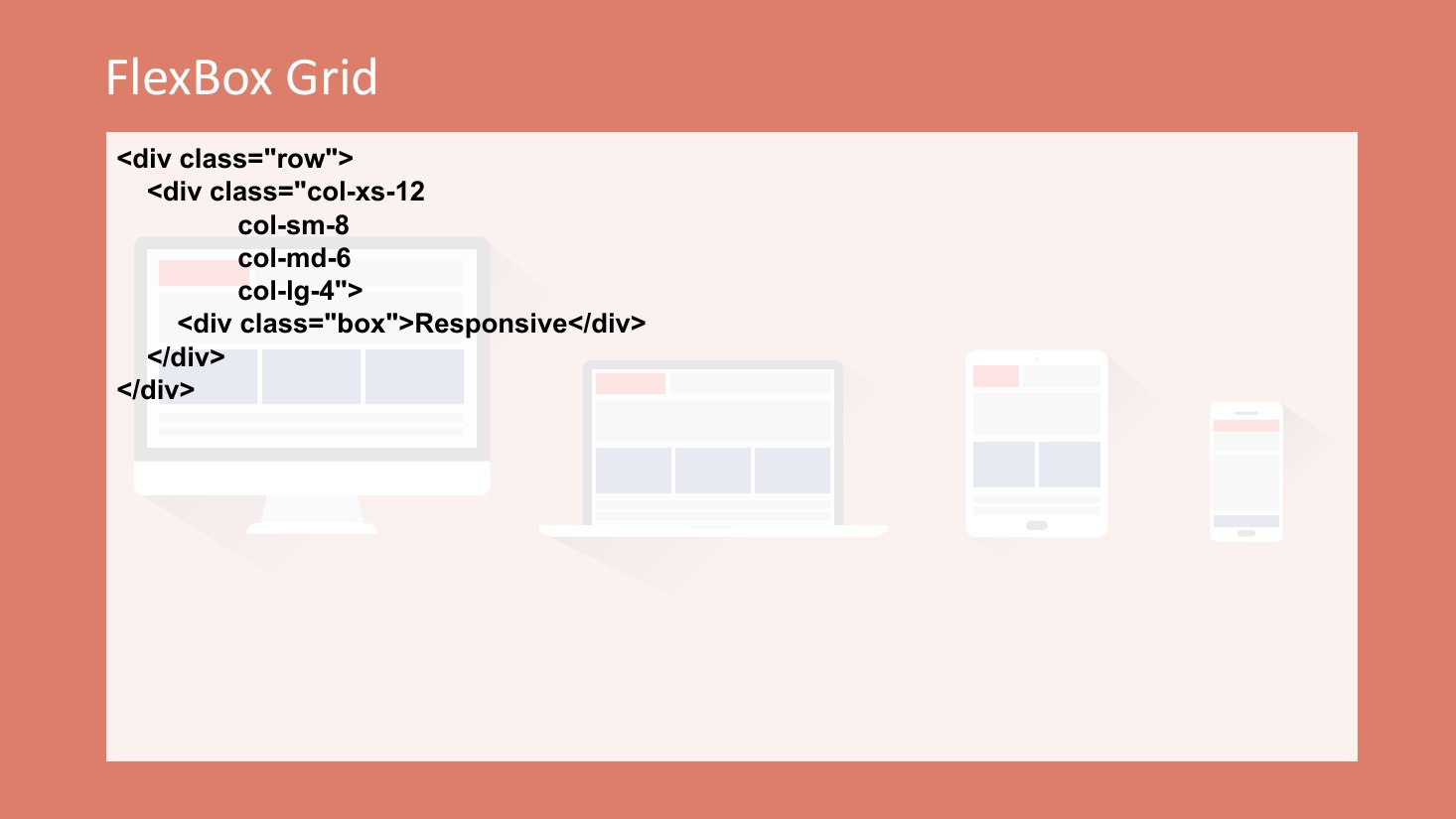 FlexBox Grid

<div class="row">
    <div class="col-xs-12
            col-sm-8
            col-md-6
            col-lg-4">
        <div class="box">Responsive</div>
    </div>
</div>